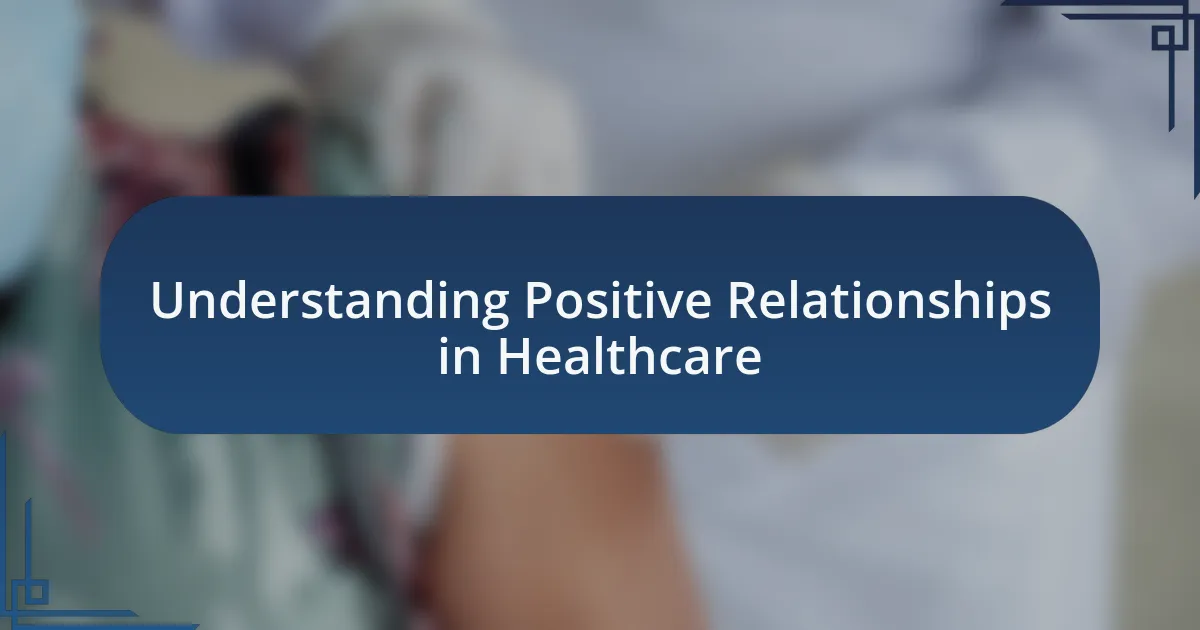 Understanding Positive Relationships in Healthcare